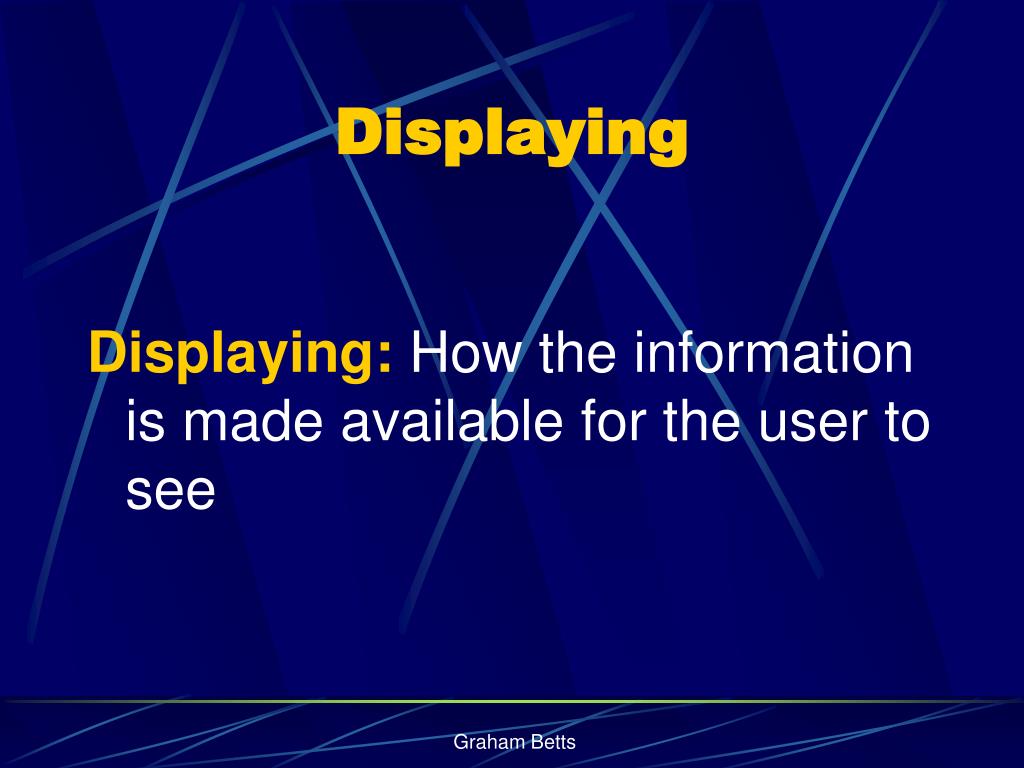 Displaying

Displaying: How the information is made available for the user to see

Graham Betts